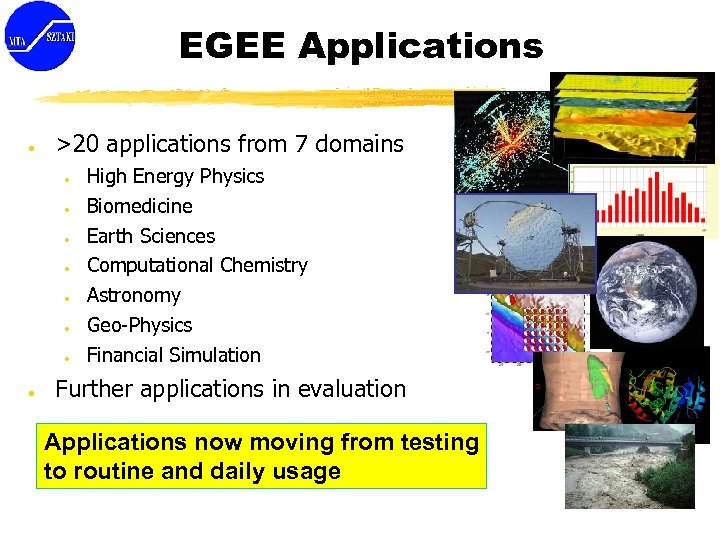 MTA SZTAKI

EGEE Applications

- >20 applications from 7 domains
  - High Energy Physics
  - Biomedicine
  - Earth Sciences
  - Computational Chemistry
  - Astronomy
  - Geo-Physics
  - Financial Simulation
- Further applications in evaluation

Applications now moving from testing to routine and daily usage